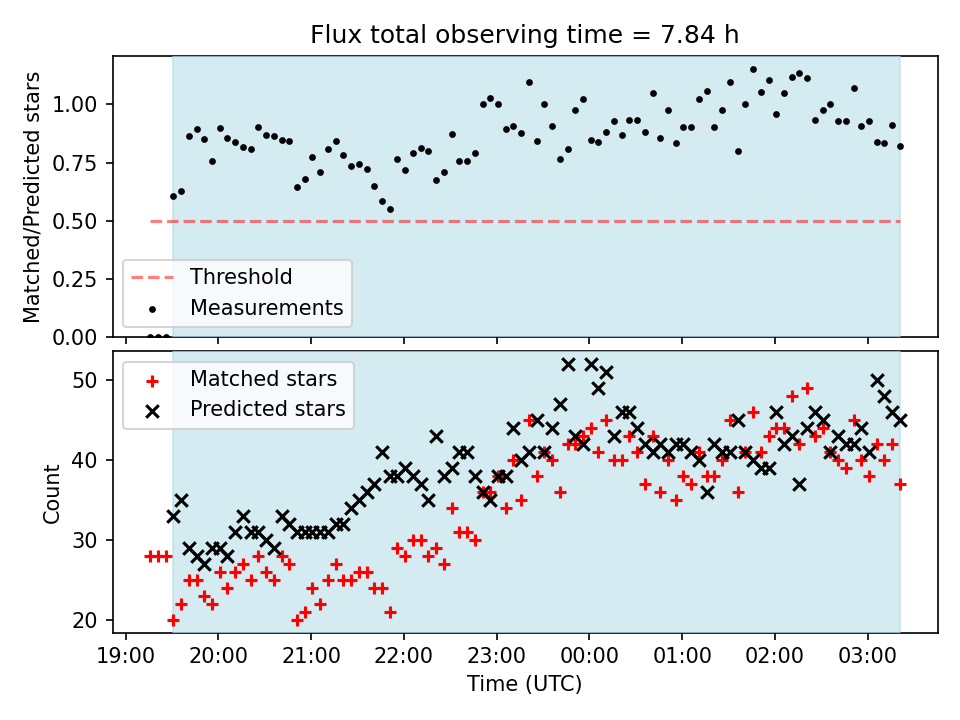 Flux total observing time = 7.84 h

Matched/Predicted stars

1.00
0.75
0.50
0.25
0.00

Threshold
Measurements

Matched stars
Predicted stars

Count

50
40
30
20

19:00
20:00
21:00
22:00
23:00
00:00
01:00
02:00
03:00

Time (UTC)